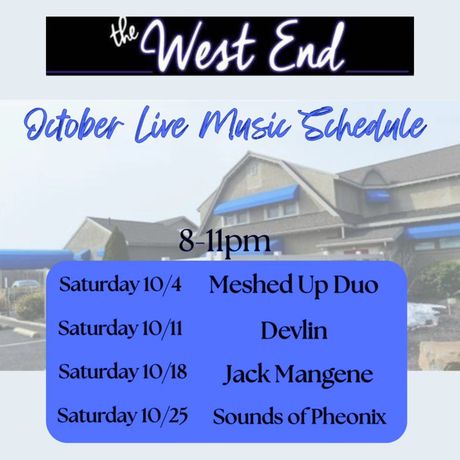 the West End

October Live Music Schedule

8-11pm

| Saturday 10/4 | Meshed Up Duo |
|---|---|
| Saturday 10/11 | Devlin |
| Saturday 10/18 | Jack Mangene |
| Saturday 10/25 | Sounds of Pheonix |